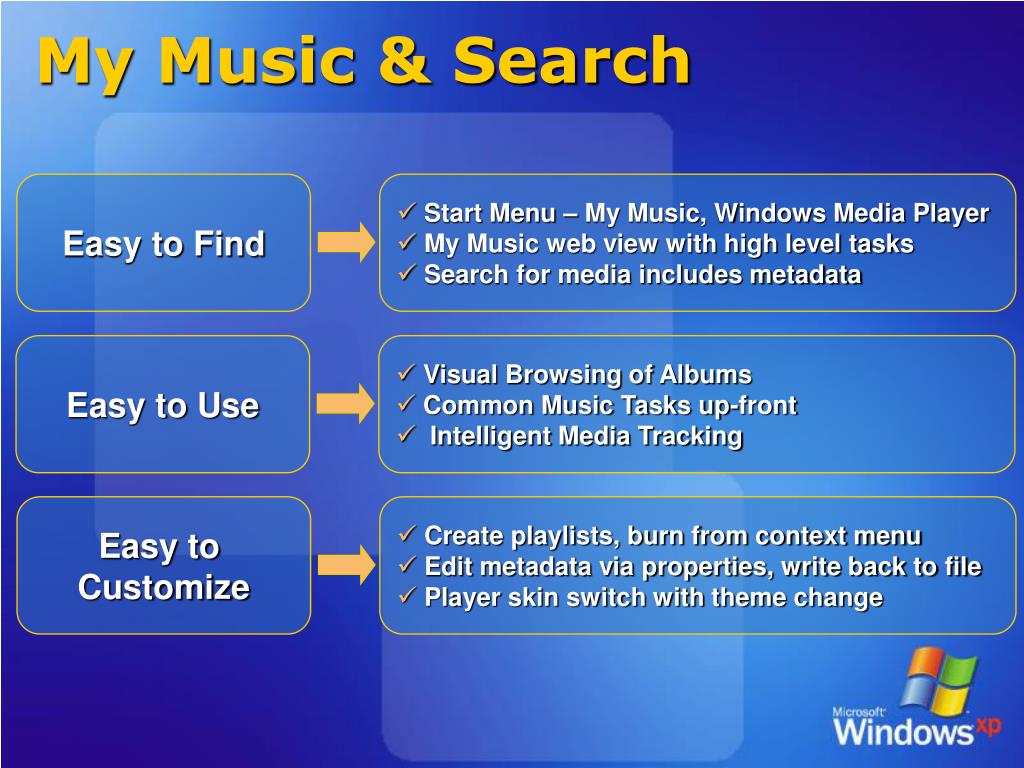 My Music & Search

Easy to Find

✓ Start Menu – My Music, Windows Media Player
✓ My Music web view with high level tasks
✓ Search for media includes metadata

Easy to Use

✓ Visual Browsing of Albums
✓ Common Music Tasks up-front
✓ Intelligent Media Tracking

Easy to Customize

✓ Create playlists, burn from context menu
✓ Edit metadata via properties, write back to file
✓ Player skin switch with theme change

Microsoft Windows xp